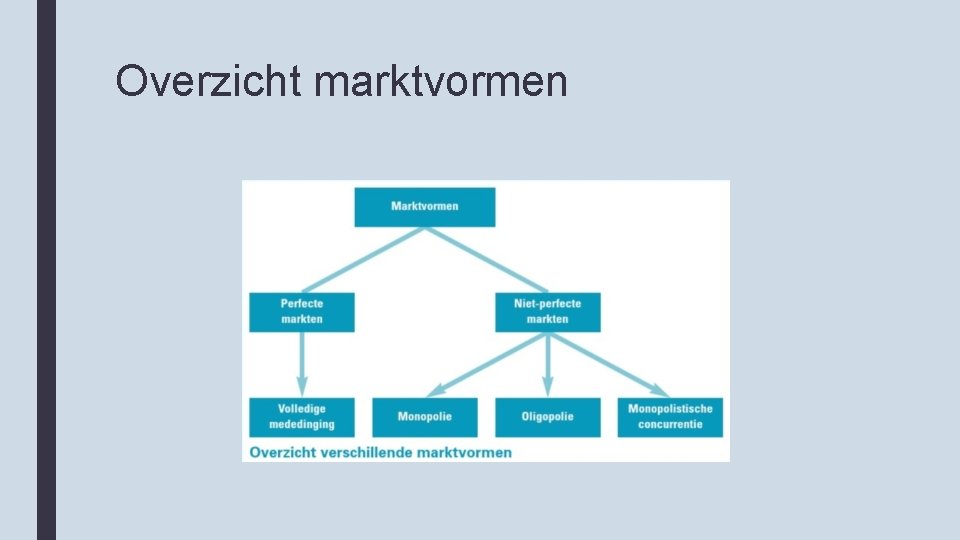 Overzicht marktvormen

Marktvormen

Perfecte markten

Niet-perfecte markten

Volledige mededinging

Monopolie

Oligopolie

Monopolistische concurrentie

Overzicht verschillende marktvormen